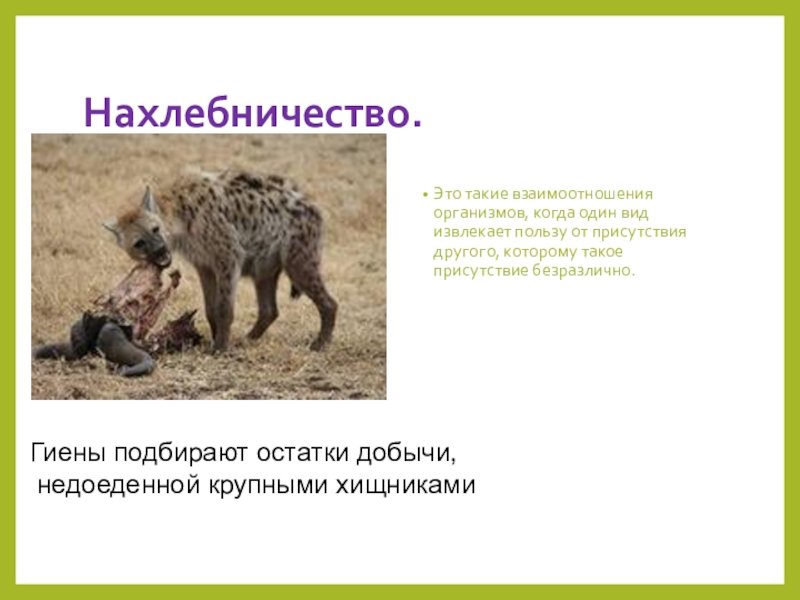 Нахлебничество.

• Это такие взаимоотношения организмов, когда один вид извлекает пользу от присутствия другого, которому такое присутствие безразлично.

Гиены подбирают остатки добычи, недоеденной крупными хищниками